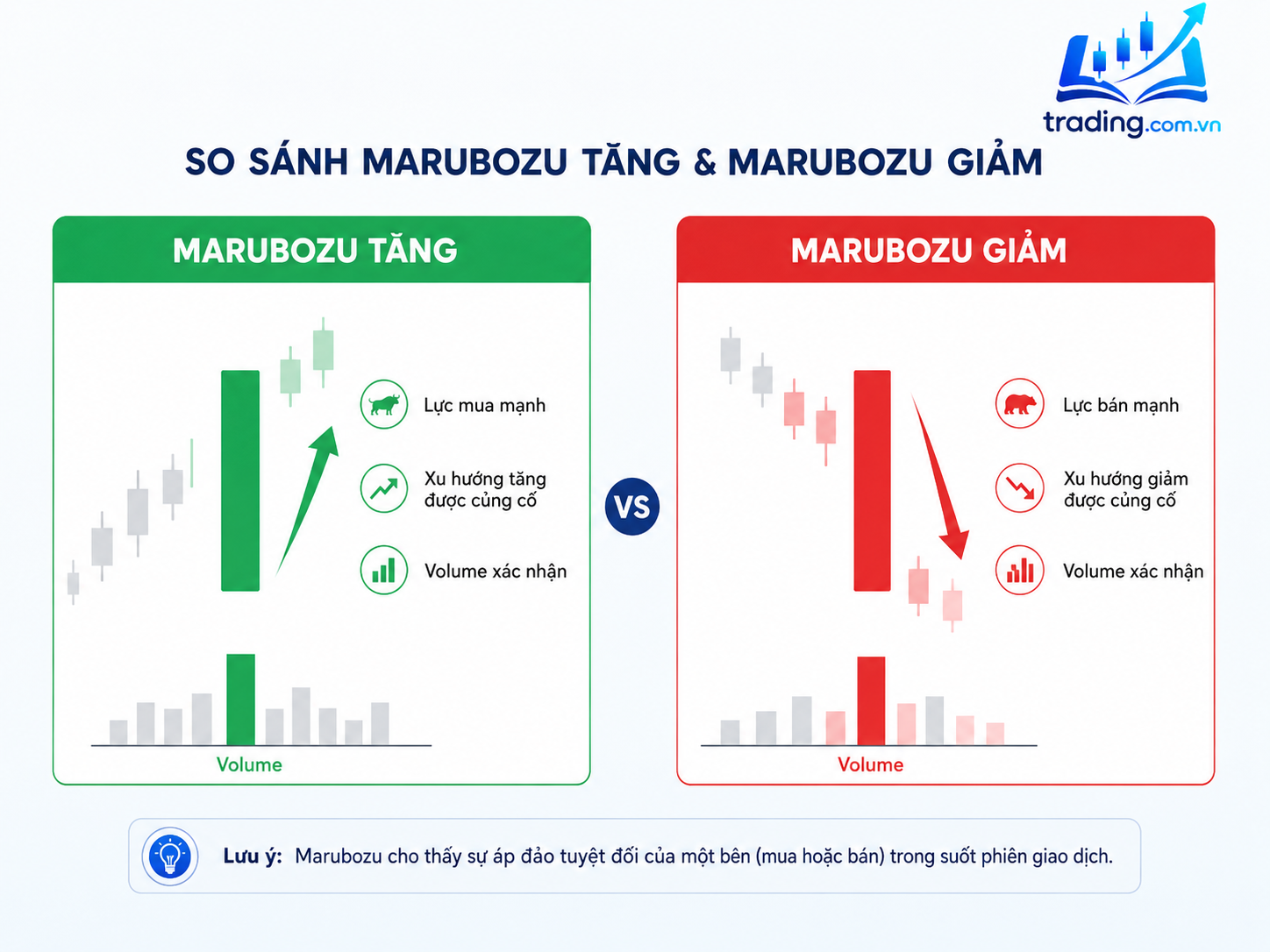 trading.com.vn

SO SÁNH MARUBOZU TĂNG & MARUBOZU GIẢM

MARUBOZU TĂNG

Lực mua mạnh

Xu hướng tăng được củng cố

Volume xác nhận

Volume

VS

MARUBOZU GIẢM

Lực bán mạnh

Xu hướng giảm được củng cố

Volume xác nhận

Volume

Lưu ý: Marubozu cho thấy sự áp đảo tuyệt đối của một bên (mua hoặc bán) trong suốt phiên giao dịch.